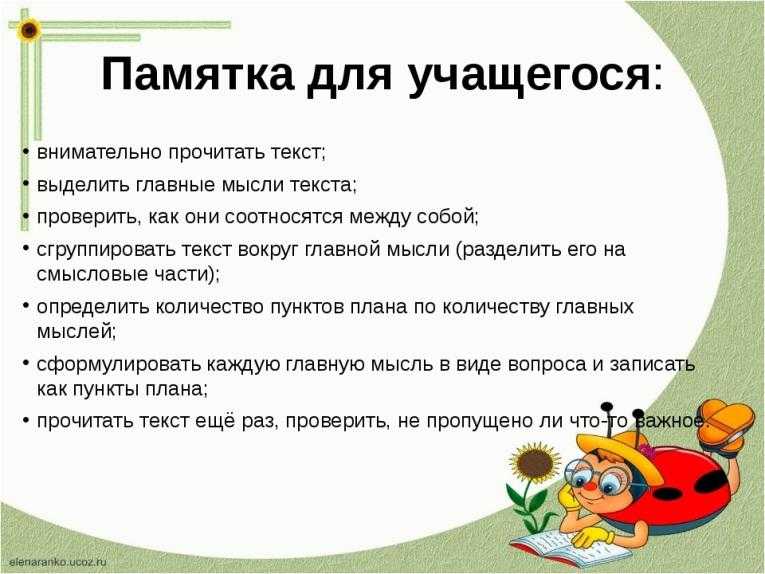 Памятка для учащегося:

• внимательно прочитать текст;

• выделить главные мысли текста;

• проверить, как они соотносятся между собой;

• сгруппировать текст вокруг главной мысли (разделить его на смысловые части);

• определить количество пунктов плана по количеству главных мыслей;

• сформулировать каждую главную мысль в виде вопроса и записать как пункты плана;

• прочитать текст ещё раз, проверить, не пропущено ли что-то важное.

elenaranko.ucoz.ru